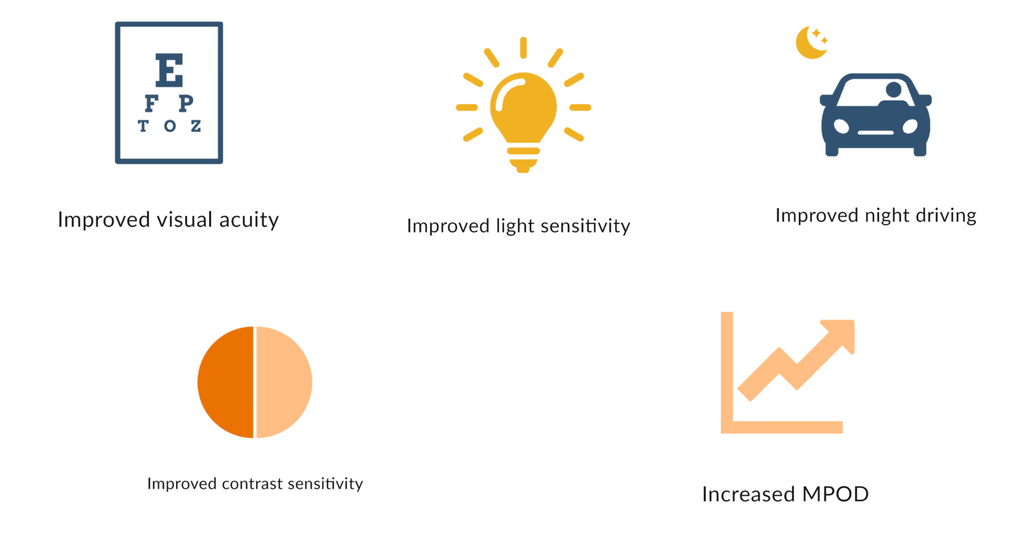 E
F P
T O Z

Improved visual acuity

Improved light sensitivity

Improved night driving

Improved contrast sensitivity

Increased MPOD